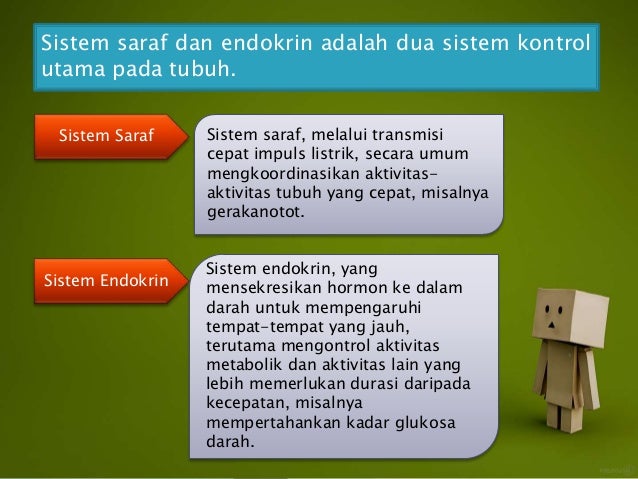 Sistem saraf dan endokrin adalah dua sistem kontrol utama pada tubuh.

Sistem Saraf

Sistem saraf, melalui transmisi cepat impuls listrik, secara umum mengkoordinasikan aktivitas-aktivitas tubuh yang cepat, misalnya gerakanotot.

Sistem Endokrin

Sistem endokrin, yang mensekresikan hormon ke dalam darah untuk mempengaruhi tempat-tempat yang jauh, terutama mengontrol aktivitas metabolik dan aktivitas lain yang lebih memerlukan durasi daripada kecepatan, misalnya mempertahankan kadar glukosa darah.